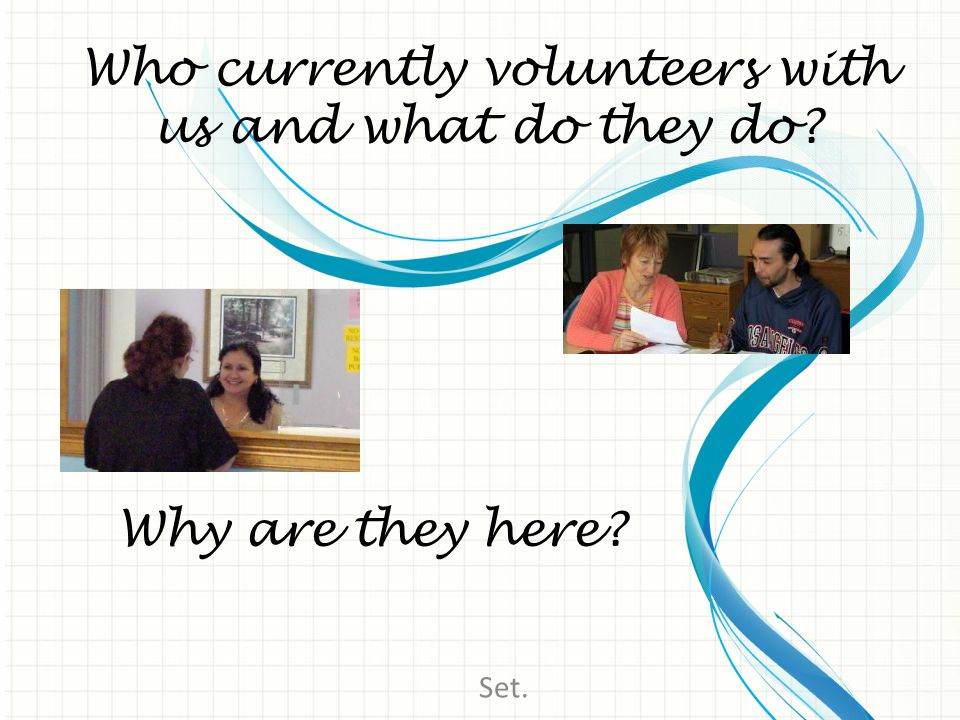 Who currently volunteers with us and what do they do?

Why are they here?

Set.